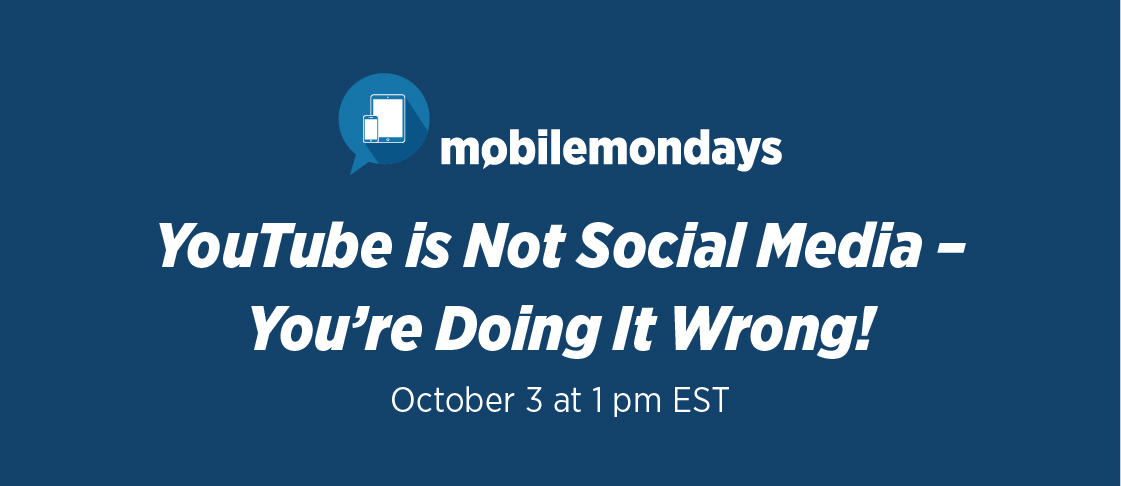 mobilemondays

YouTube is Not Social Media – You're Doing It Wrong!

October 3 at 1 pm EST